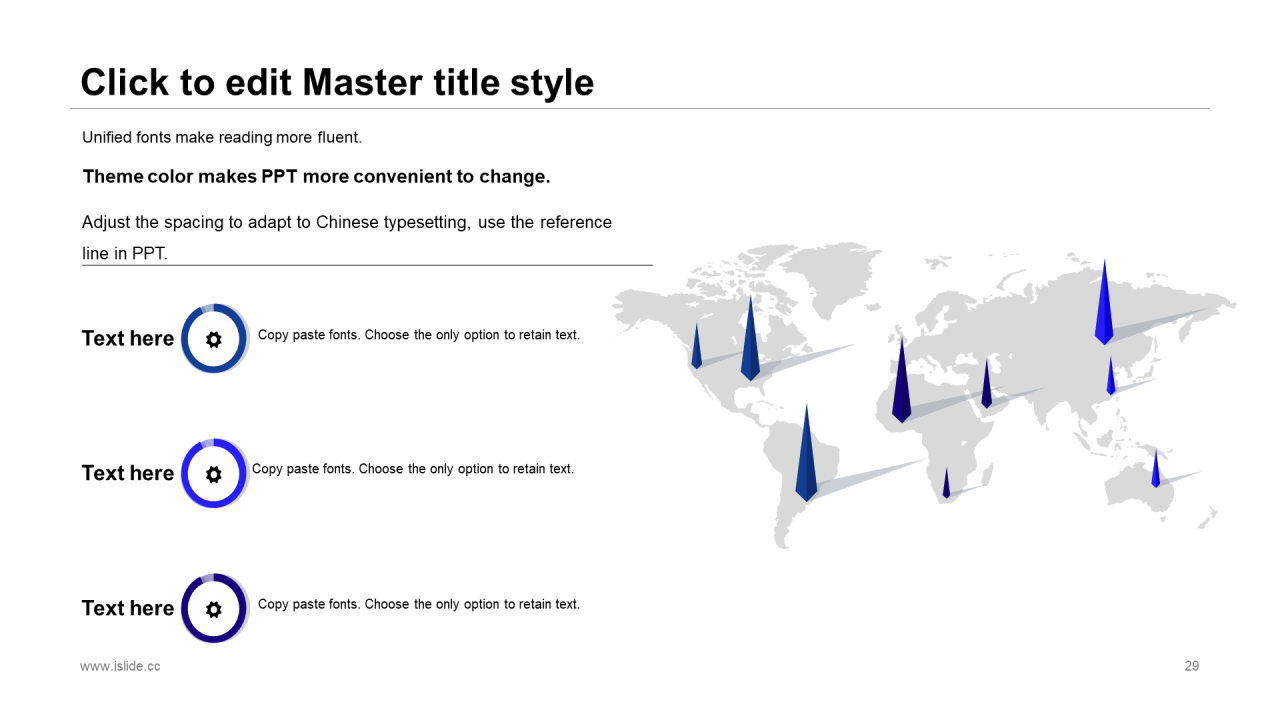 Click to edit Master title style

Unified fonts make reading more fluent.

Theme color makes PPT more convenient to change.

Adjust the spacing to adapt to Chinese typesetting, use the reference line in PPT.

Text here

Copy paste fonts. Choose the only option to retain text.

Text here

Copy paste fonts. Choose the only option to retain text.

Text here

Copy paste fonts. Choose the only option to retain text.

www.islide.cc

29